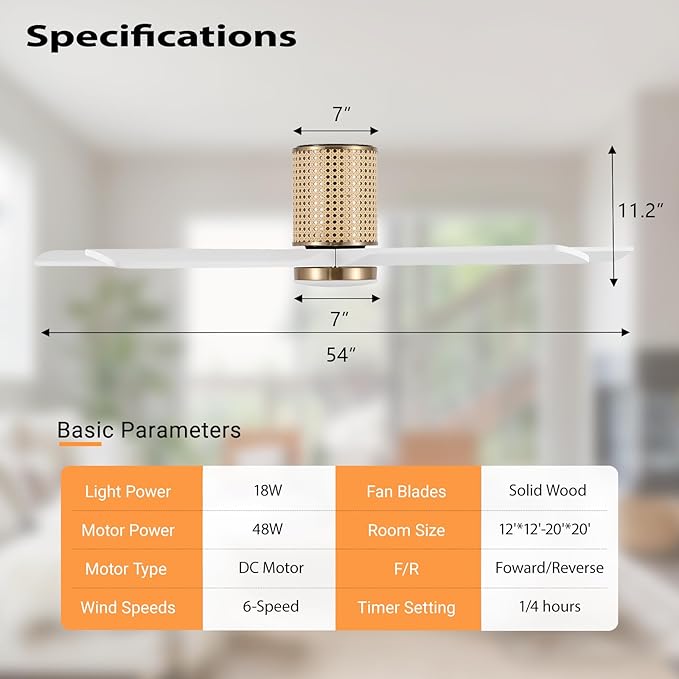 Specifications

7″

11.2″

7″

54″

Basic Parameters

| Light Power | 18W | Fan Blades | Solid Wood |
|---|---|---|---|
| Motor Power | 48W | Room Size | 12'*12'-20'*20' |
| Motor Type | DC Motor | F/R | Foward/Reverse |
| Wind Speeds | 6-Speed | Timer Setting | 1/4 hours |